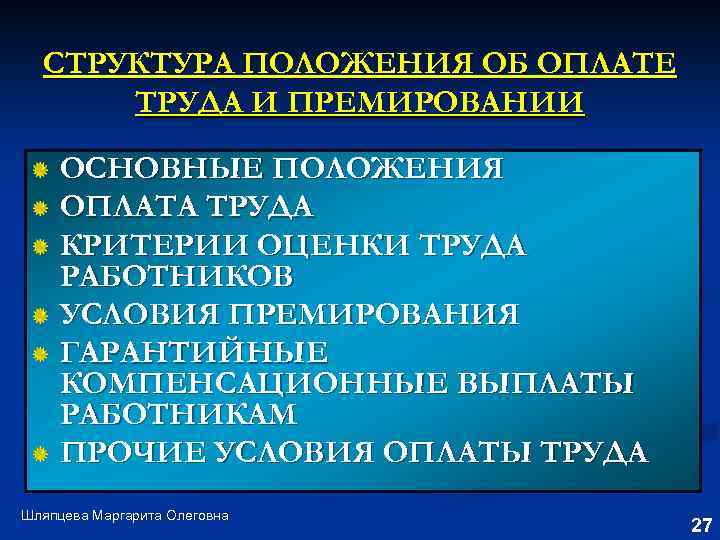 СТРУКТУРА ПОЛОЖЕНИЯ ОБ ОПЛАТЕ ТРУДА И ПРЕМИРОВАНИИ

ОСНОВНЫЕ ПОЛОЖЕНИЯ
ОПЛАТА ТРУДА
КРИТЕРИИ ОЦЕНКИ ТРУДА РАБОТНИКОВ
УСЛОВИЯ ПРЕМИРОВАНИЯ
ГАРАНТИЙНЫЕ КОМПЕНСАЦИОННЫЕ ВЫПЛАТЫ РАБОТНИКАМ
ПРОЧИЕ УСЛОВИЯ ОПЛАТЫ ТРУДА

Шляпцева Маргарита Олеговна

27